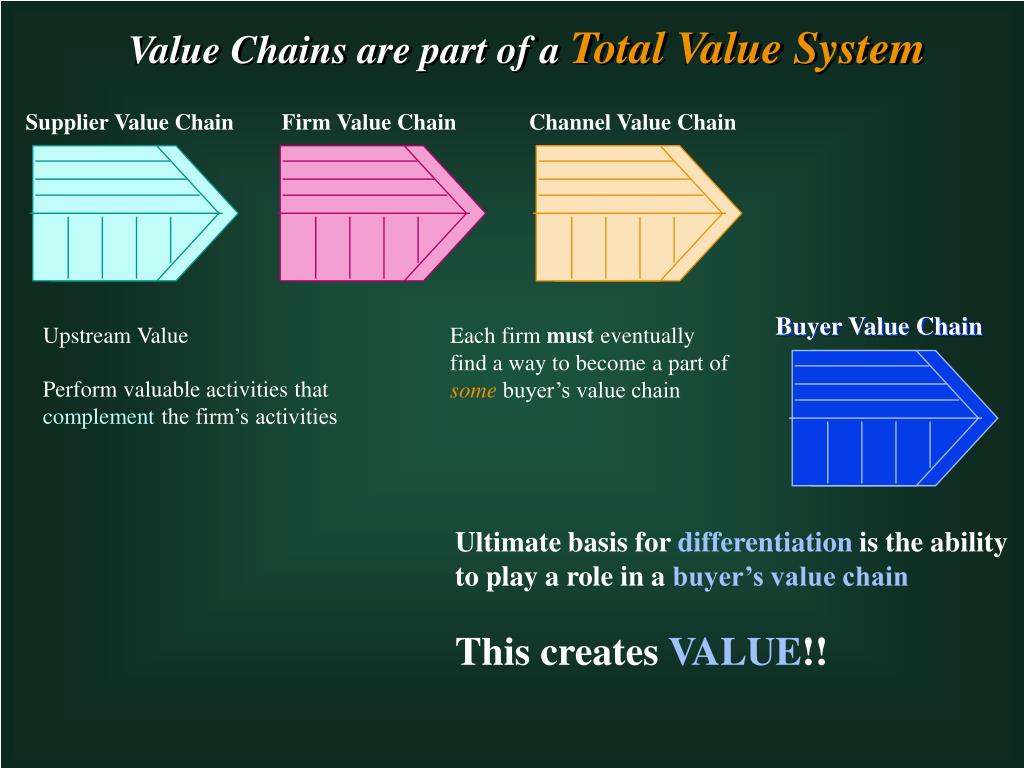 Value Chains are part of a Total Value System

Supplier Value Chain

Firm Value Chain

Channel Value Chain

Upstream Value

Perform valuable activities that complement the firm’s activities

Each firm must eventually find a way to become a part of some buyer’s value chain

Buyer Value Chain

Ultimate basis for differentiation is the ability to play a role in a buyer’s value chain

This creates VALUE!!